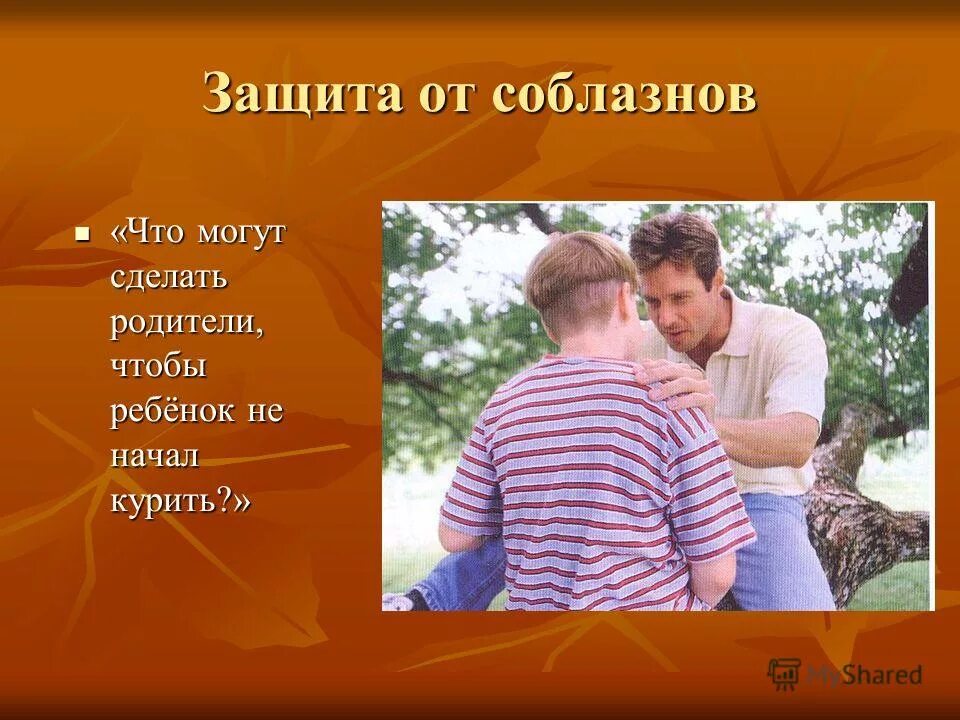 Защита от соблазнов

«Что могут сделать родители, чтобы ребёнок не начал курить?»

MyShared